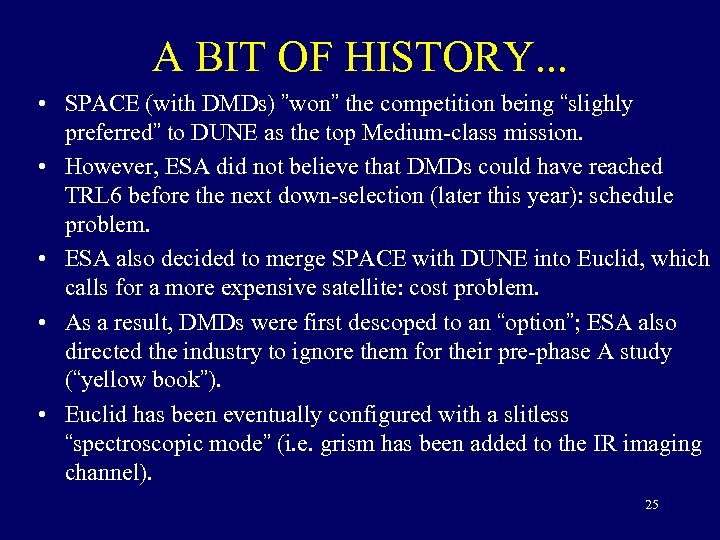 A BIT OF HISTORY...

• SPACE (with DMDs) ”won” the competition being “slighly preferred” to DUNE as the top Medium-class mission.

• However, ESA did not believe that DMDs could have reached TRL6 before the next down-selection (later this year): schedule problem.

• ESA also decided to merge SPACE with DUNE into Euclid, which calls for a more expensive satellite: cost problem.

• As a result, DMDs were first descoped to an “option”; ESA also directed the industry to ignore them for their pre-phase A study (“yellow book”).

• Euclid has been eventually configured with a slitless “spectroscopic mode” (i.e. grism has been added to the IR imaging channel).

25